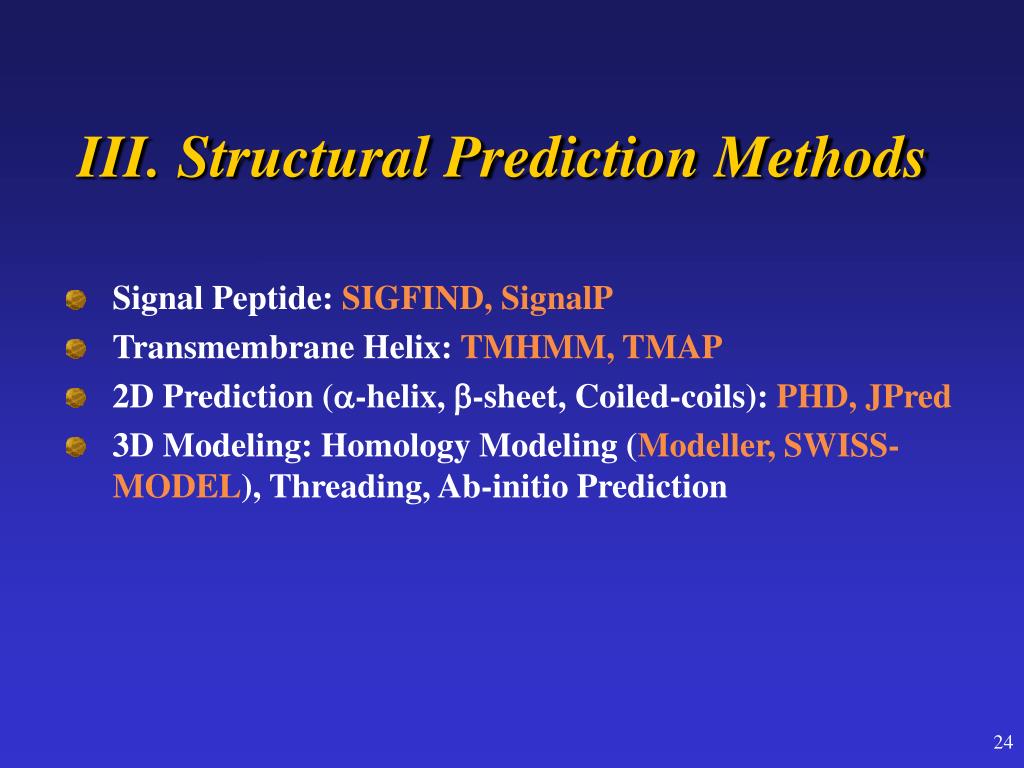 III. Structural Prediction Methods

Signal Peptide: SIGFIND, SignalP
Transmembrane Helix: TMHMM, TMAP
2D Prediction ($\alpha$-helix, $\beta$-sheet, Coiled-coils): PHD, JPred
3D Modeling: Homology Modeling (Modeller, SWISS-MODEL), Threading, Ab-initio Prediction

24